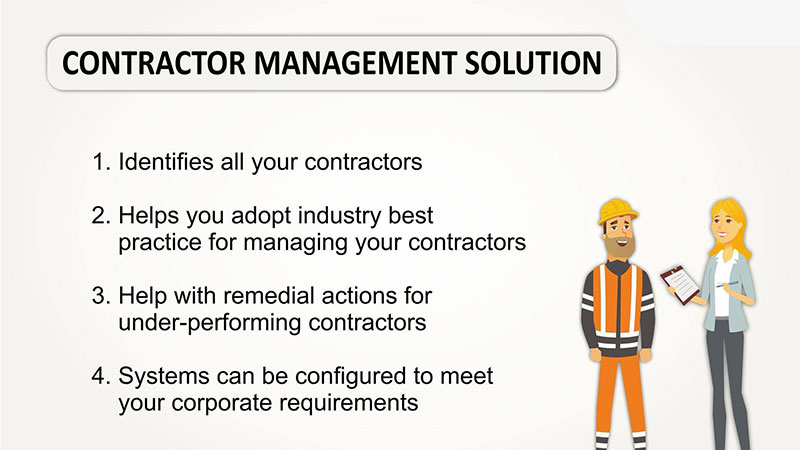 CONTRACTOR MANAGEMENT SOLUTION

1. Identifies all your contractors

2. Helps you adopt industry best practice for managing your contractors

3. Help with remedial actions for under-performing contractors

4. Systems can be configured to meet your corporate requirements